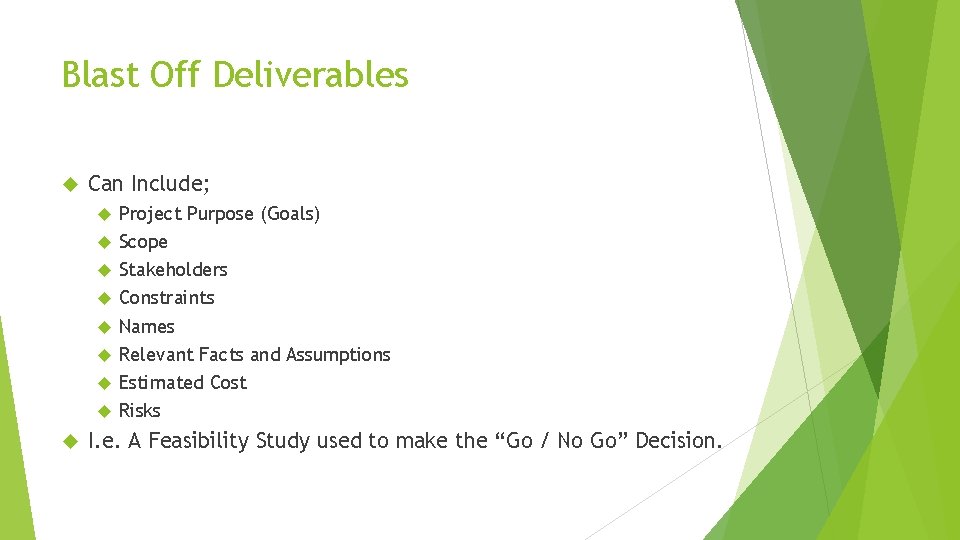 Blast Off Deliverables

Can Include;

Project Purpose (Goals)

Scope

Stakeholders

Constraints

Names

Relevant Facts and Assumptions

Estimated Cost

Risks

I.e. A Feasibility Study used to make the “Go / No Go” Decision.